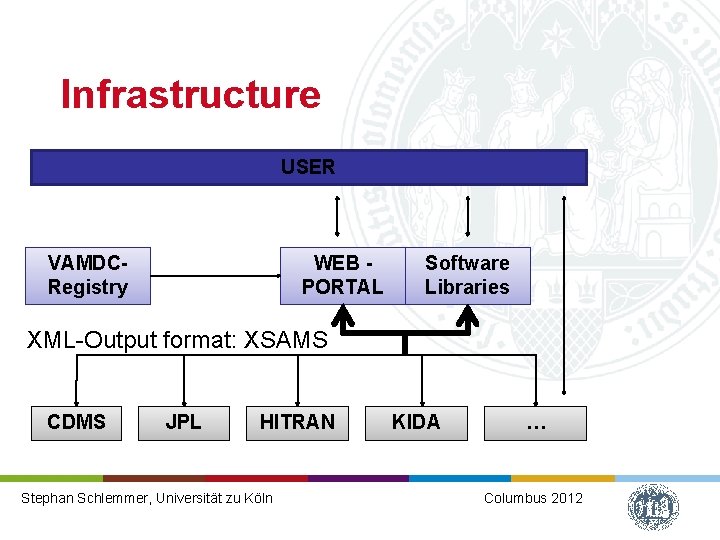 Infrastructure

USER

VAMDC-Registry

WEB - PORTAL

Software Libraries

XML-Output format: XSAMS

CDMS

JPL

HITRAN

KIDA

...

Stephan Schlemmer, Universität zu Köln

Columbus 2012